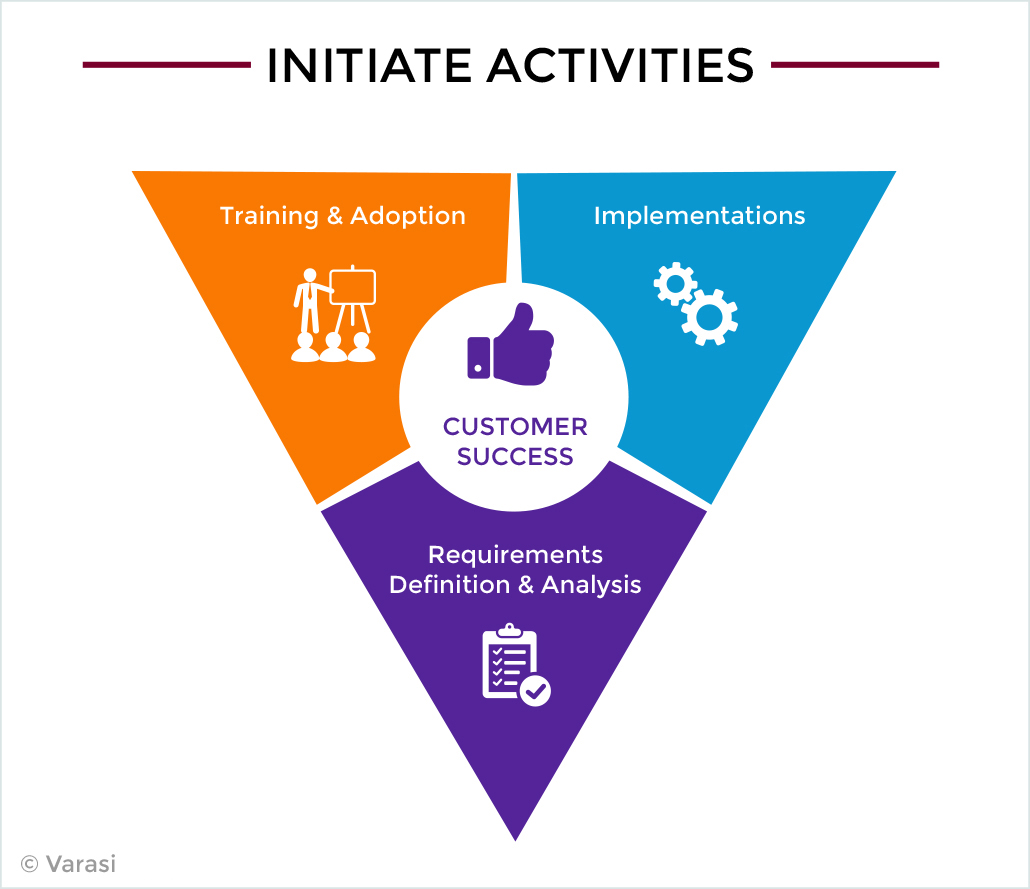 INITIATE ACTIVITIES

Training & Adoption

Implementations

CUSTOMER SUCCESS

Requirements Definition & Analysis

© Varasi